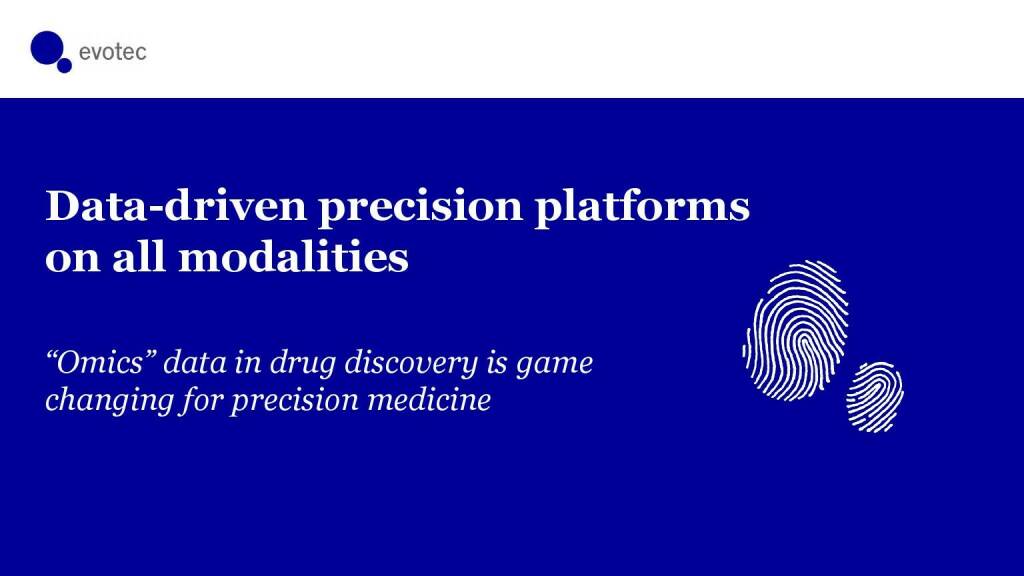 evotec

Data-driven precision platforms on all modalities

“Omics” data in drug discovery is game changing for precision medicine